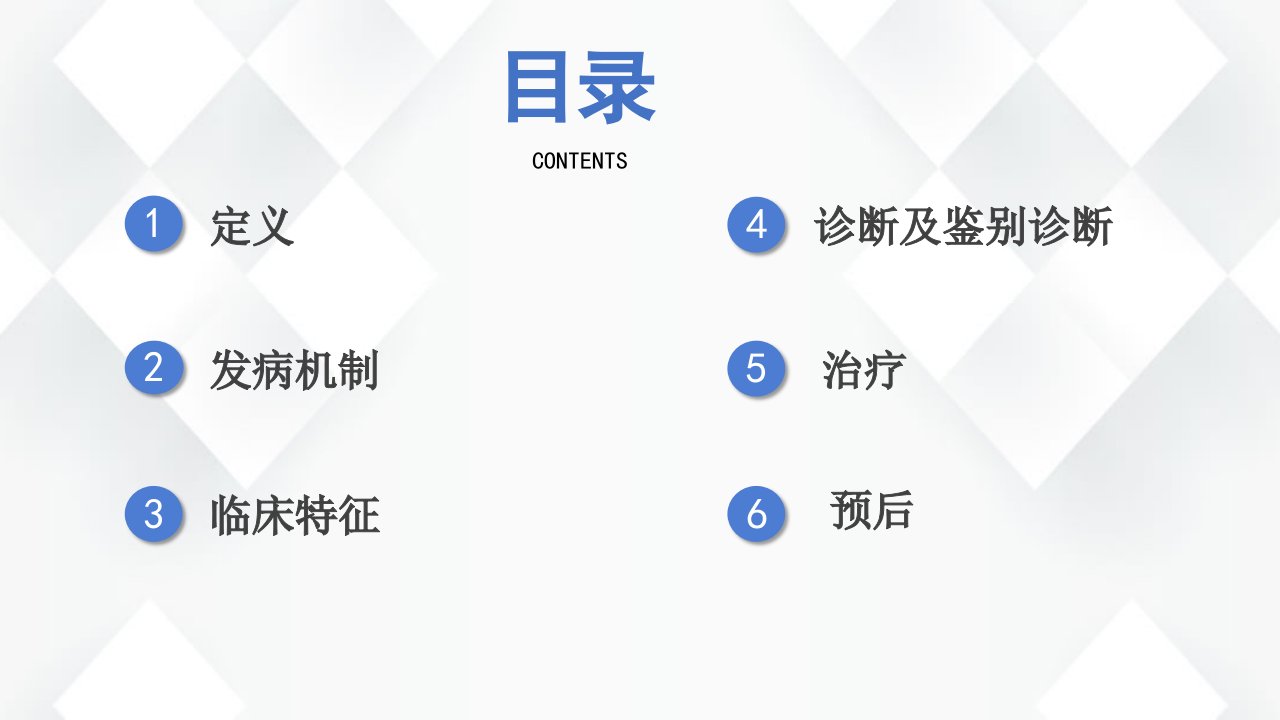 目录

CONTENTS

1 定义

2 发病机制

3 临床特征

4 诊断及鉴别诊断

5 治疗

6 预后